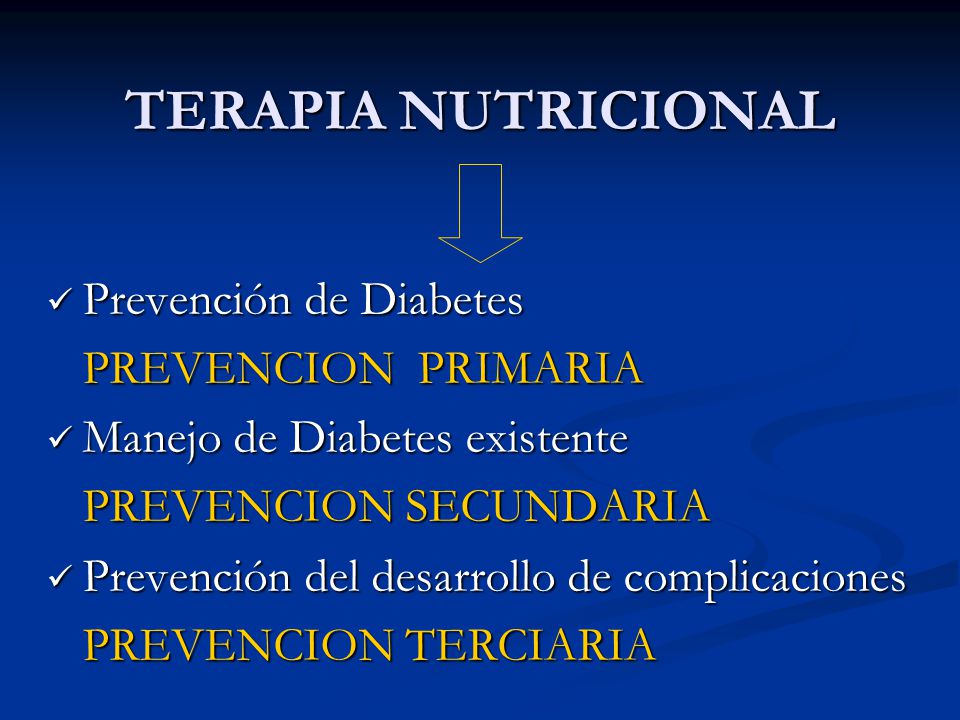 TERAPIA NUTRICIONAL

✓ Prevención de Diabetes
PREVENCION PRIMARIA

✓ Manejo de Diabetes existente
PREVENCION SECUNDARIA

✓ Prevención del desarrollo de complicaciones
PREVENCION TERCIARIA